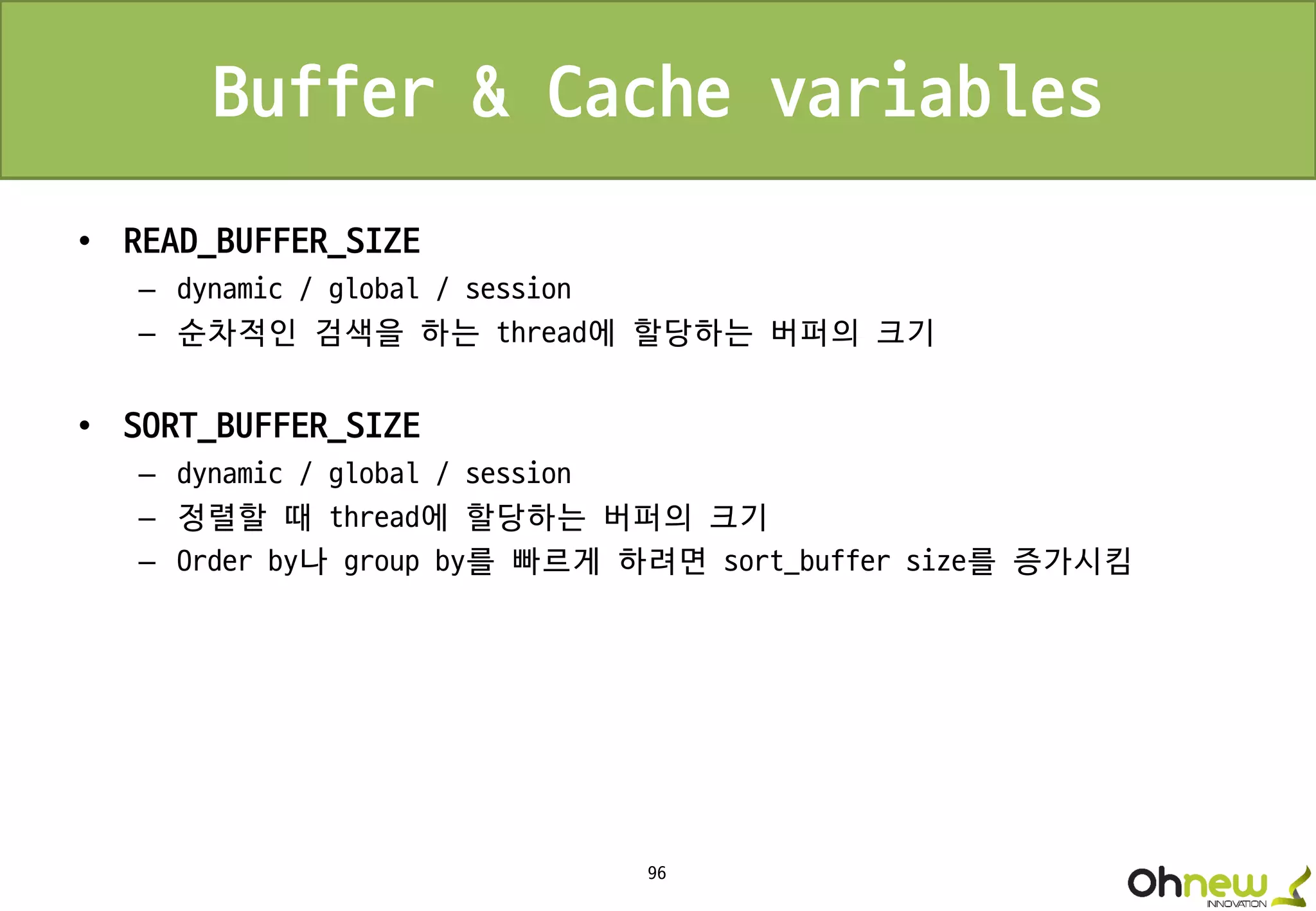 Buffer & Cache variables

• READ_BUFFER_SIZE
– dynamic / global / session
– 순차적인 검색을 하는 thread에 할당하는 버퍼의 크기

• SORT_BUFFER_SIZE
– dynamic / global / session
– 정렬할 때 thread에 할당하는 버퍼의 크기
– Order by나 group by를 빠르게 하려면 sort_buffer size를 증가시킴

96

Ohnew INNOVATION